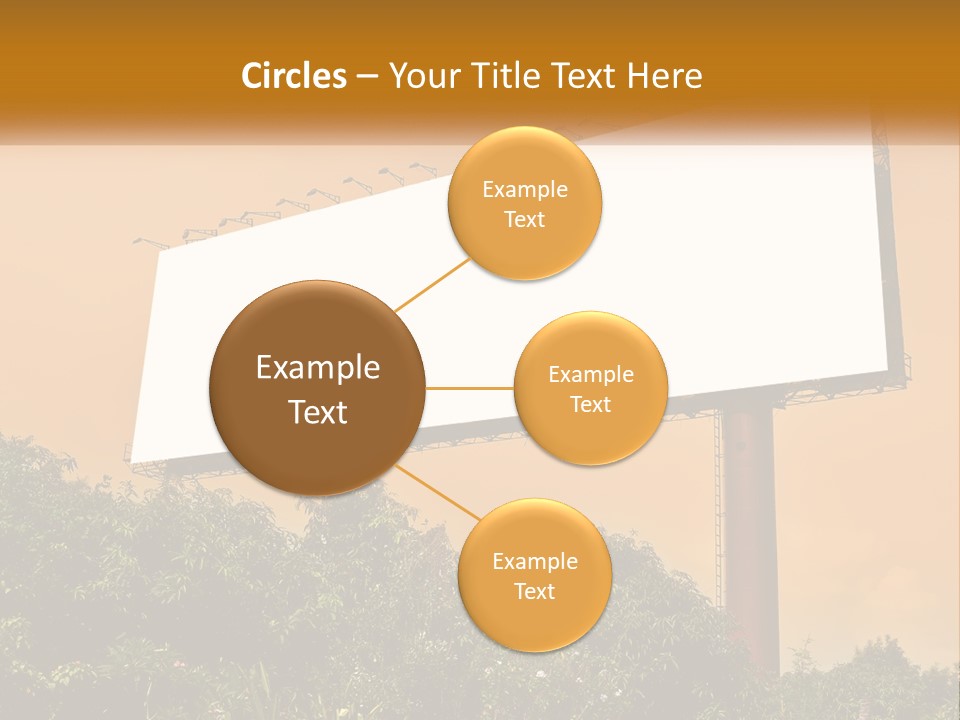 Circles – Your Title Text Here

Example Text

Example Text

Example Text

Example Text